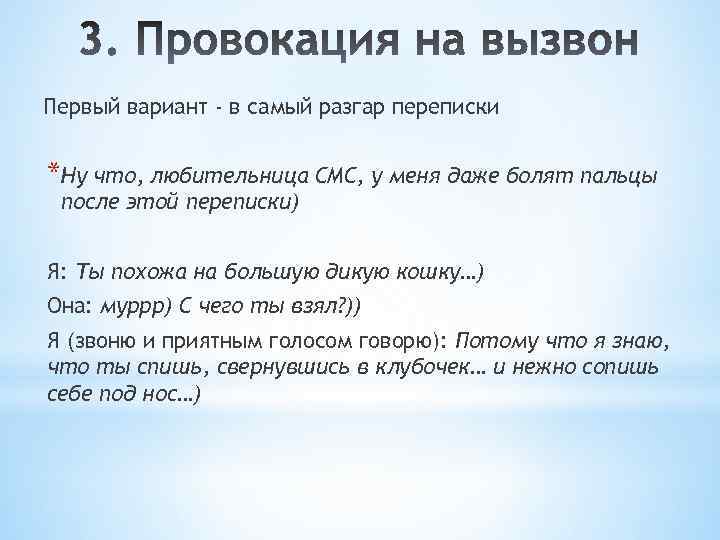 3. Провокация на вызвон

Первый вариант - в самый разгар переписки

*Ну что, любительница СМС, у меня даже болят пальцы после этой переписки)

Я: Ты похожа на большую дикую кошку…)

Она: муррр) С чего ты взял?))

Я (звоню и приятным голосом говорю): Потому что я знаю, что ты спишь, свернувшись в клубочек… и нежно сопишь себе под нос…)